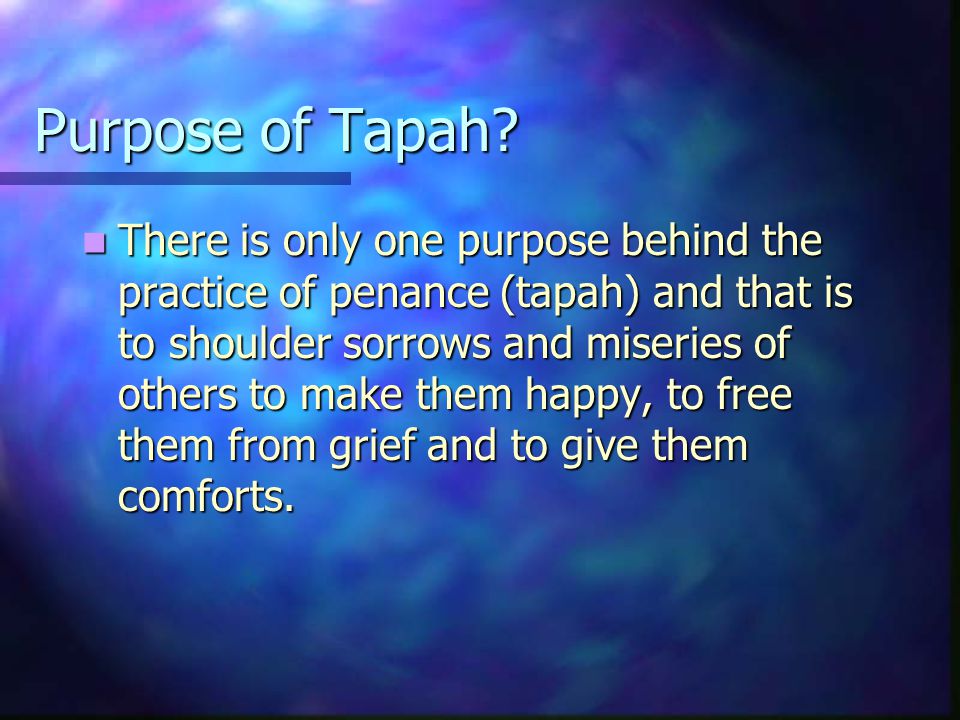 Purpose of Tapah?

There is only one purpose behind the practice of penance (tapah) and that is to shoulder sorrows and miseries of others to make them happy, to free them from grief and to give them comforts.